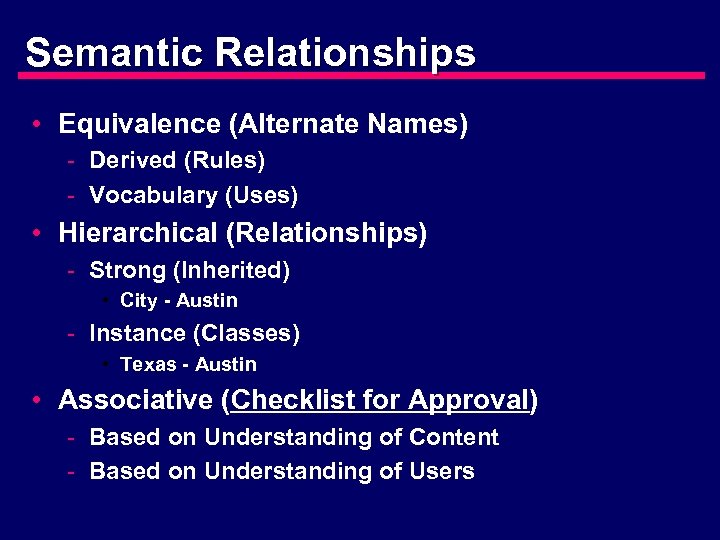 Semantic Relationships

• Equivalence (Alternate Names)
  - Derived (Rules)
  - Vocabulary (Uses)
• Hierarchical (Relationships)
  - Strong (Inherited)
    • City - Austin
  - Instance (Classes)
    • Texas - Austin
• Associative (Checklist for Approval)
  - Based on Understanding of Content
  - Based on Understanding of Users